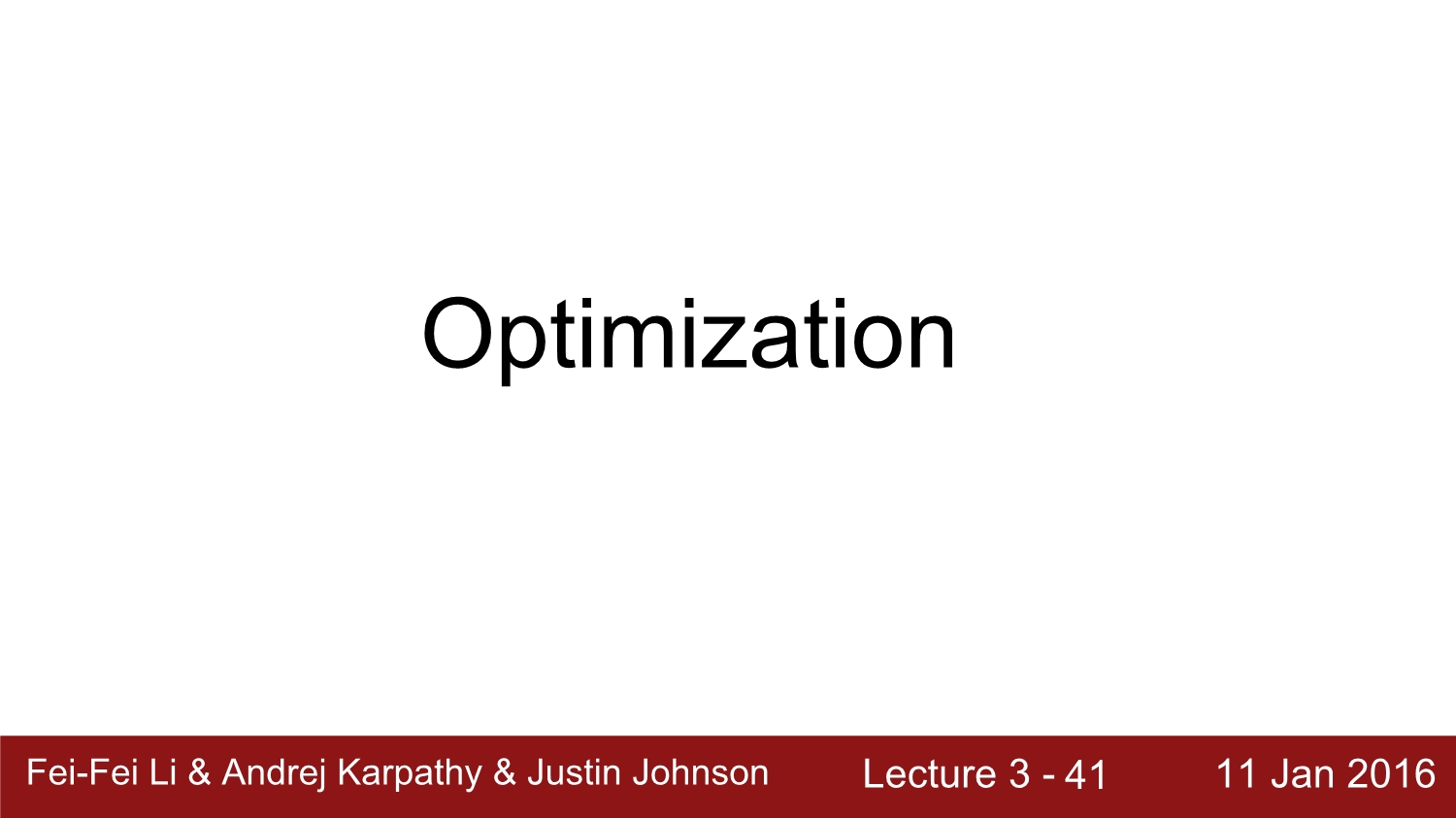 Optimization

Fei-Fei Li & Andrej Karpathy & Justin Johnson Lecture 3 - 41 11 Jan 2016